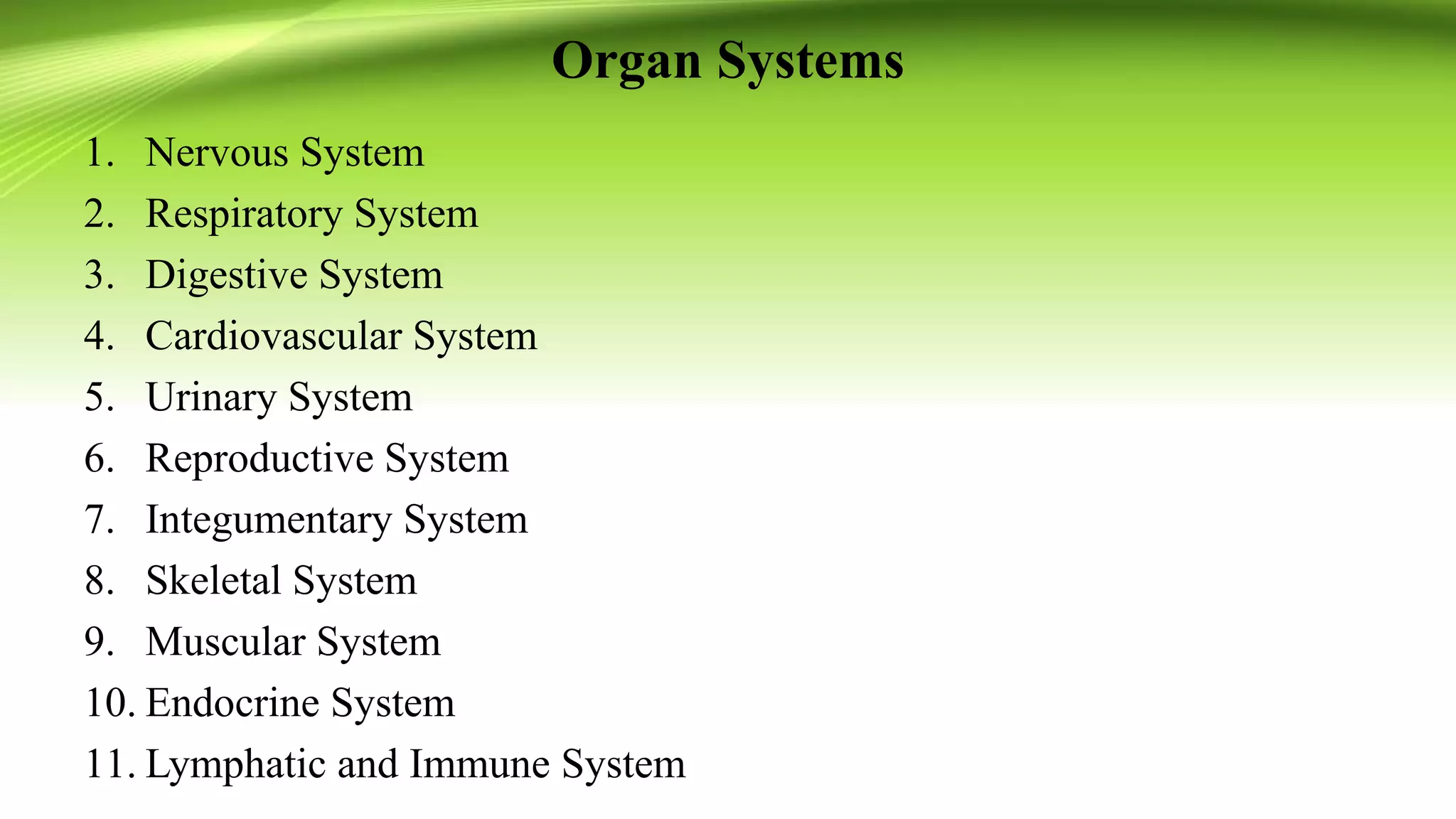 Organ Systems

1. Nervous System
2. Respiratory System
3. Digestive System
4. Cardiovascular System
5. Urinary System
6. Reproductive System
7. Integumentary System
8. Skeletal System
9. Muscular System
10. Endocrine System
11. Lymphatic and Immune System